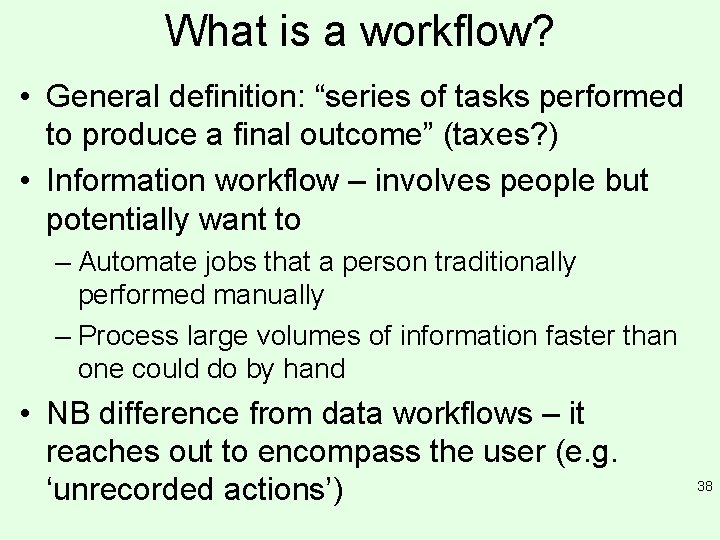 What is a workflow?

• General definition: “series of tasks performed to produce a final outcome” (taxes?)

• Information workflow – involves people but potentially want to

– Automate jobs that a person traditionally performed manually

– Process large volumes of information faster than one could do by hand

• NB difference from data workflows – it reaches out to encompass the user (e.g. ‘unrecorded actions’)

38